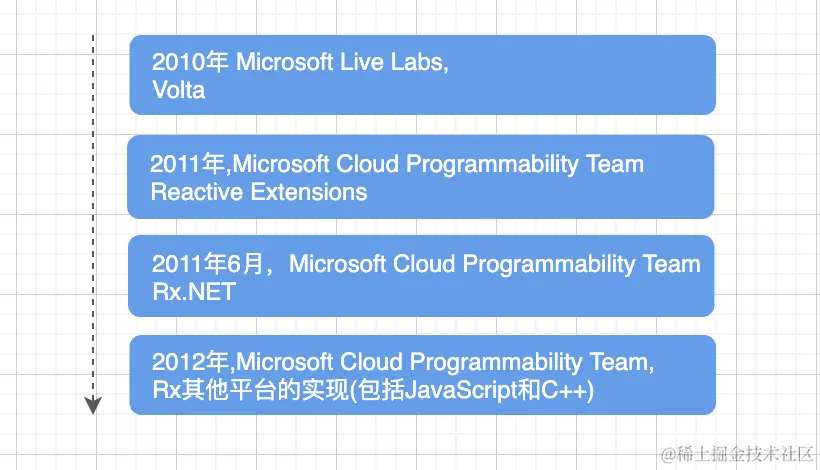 2010年 Microsoft Live Labs, Volta

2011年,Microsoft Cloud Programmability Team Reactive Extensions

2011年6月，Microsoft Cloud Programmability Team Rx.NET

2012年,Microsoft Cloud Programmability Team, Rx其他平台的实现(包括JavaScript和C++)

@稀土掘金技术社区